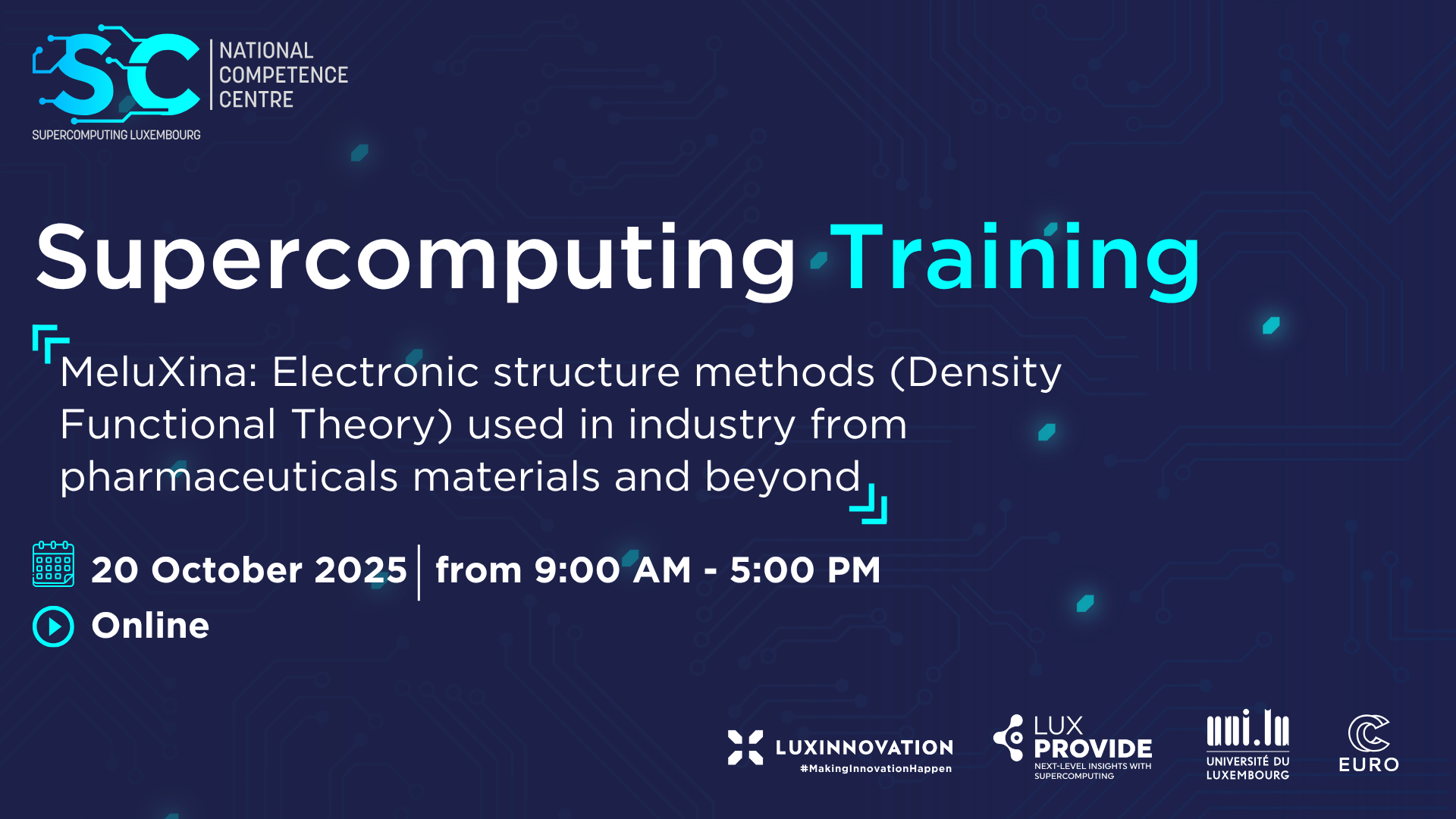 SC NATIONAL COMPETENCE CENTRE
SUPERCOMPUTING LUXEMBOURG

Supercomputing Training

MeluXina: Electronic structure methods (Density Functional Theory) used in industry from pharmaceuticals materials and beyond

20 October 2025 | from 9:00 AM - 5:00 PM

Online

LUXINNOVATION #MakingInnovationHappen

LUX PROVIDE NEXT-LEVEL INSIGHTS WITH SUPERCOMPUTING

uni.lu UNIVERSITÉ DU LUXEMBOURG

EURO